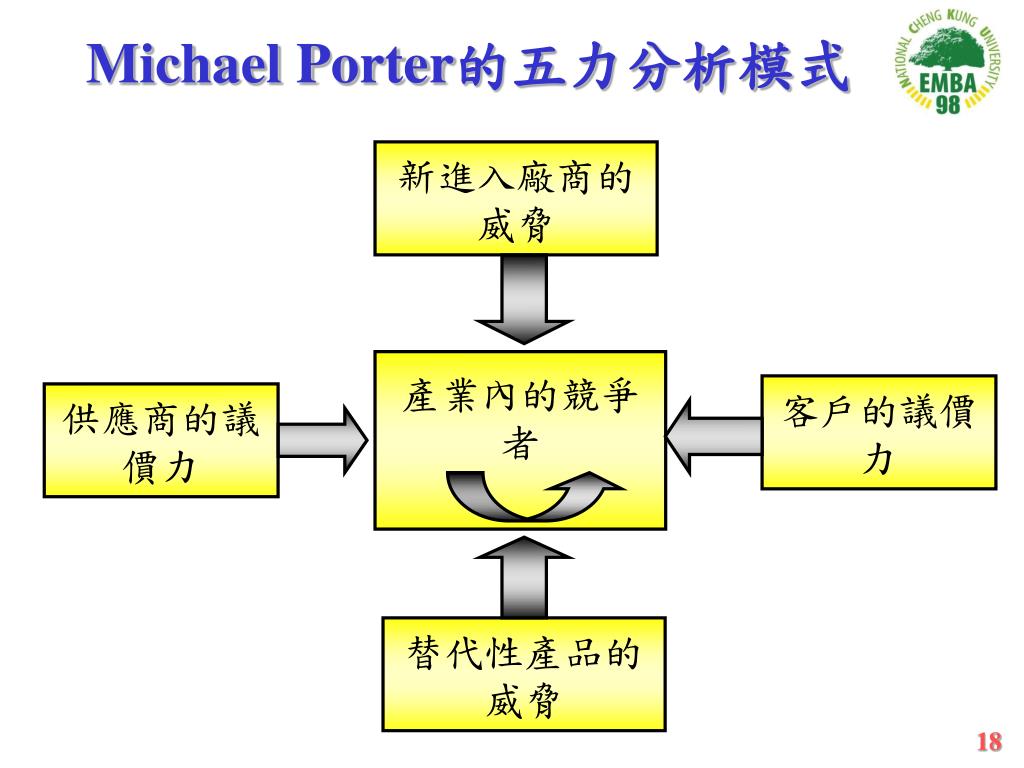 Michael Porter的五力分析模式

NATIONAL CHENG KUNG UNIVERSITY
EMBA
98

新進入廠商的威脅

供應商的議價力

產業內的競爭者

客戶的議價力

替代性產品的威脅

18